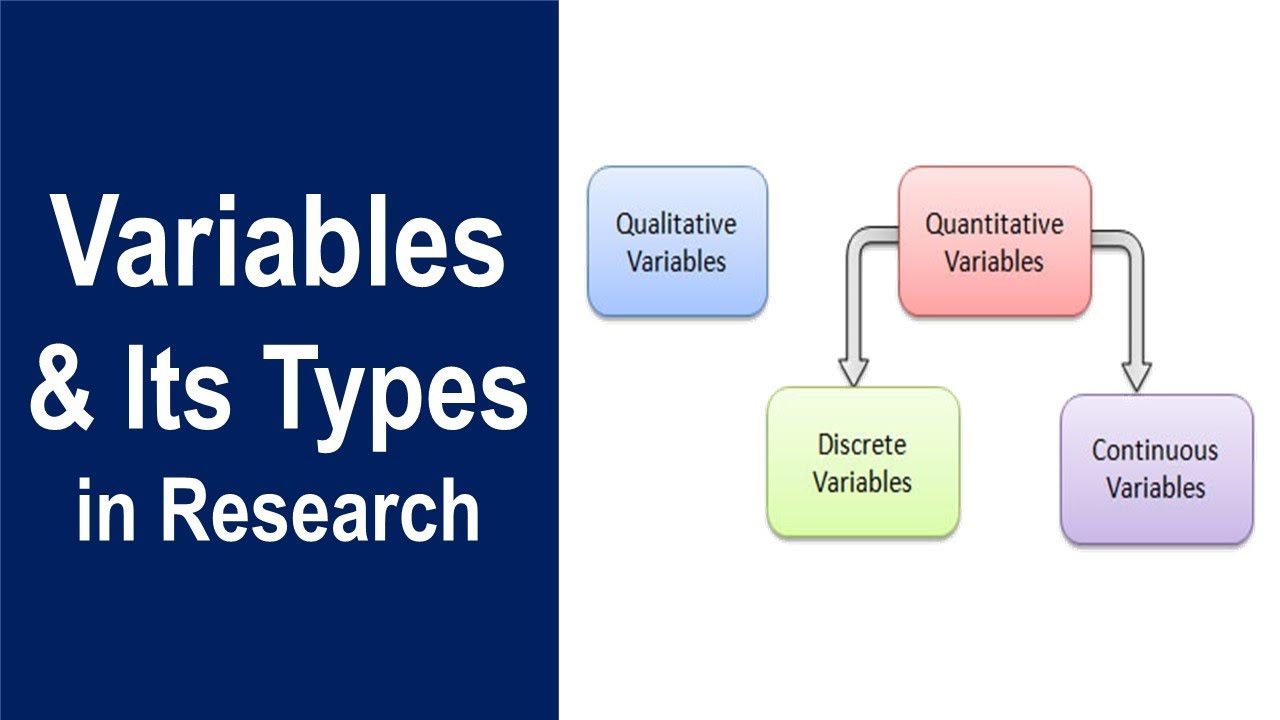 Variables & Its Types in Research

Qualitative Variables

Quantitative Variables

Discrete Variables

Continuous Variables